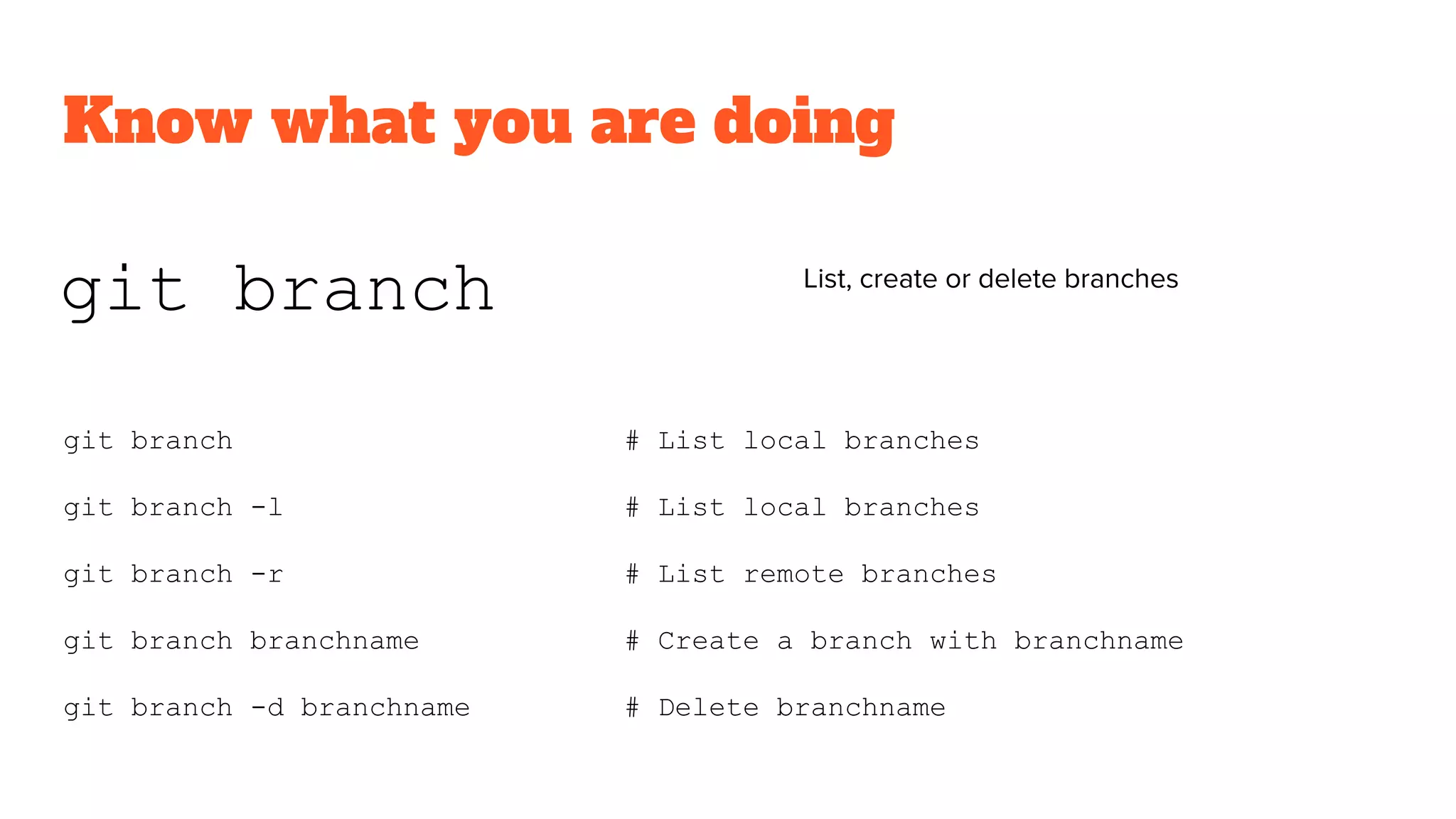 Know what you are doing

git branch

List, create or delete branches

git branch # List local branches

git branch -l # List local branches

git branch -r # List remote branches

git branch branchname # Create a branch with branchname

git branch -d branchname # Delete branchname